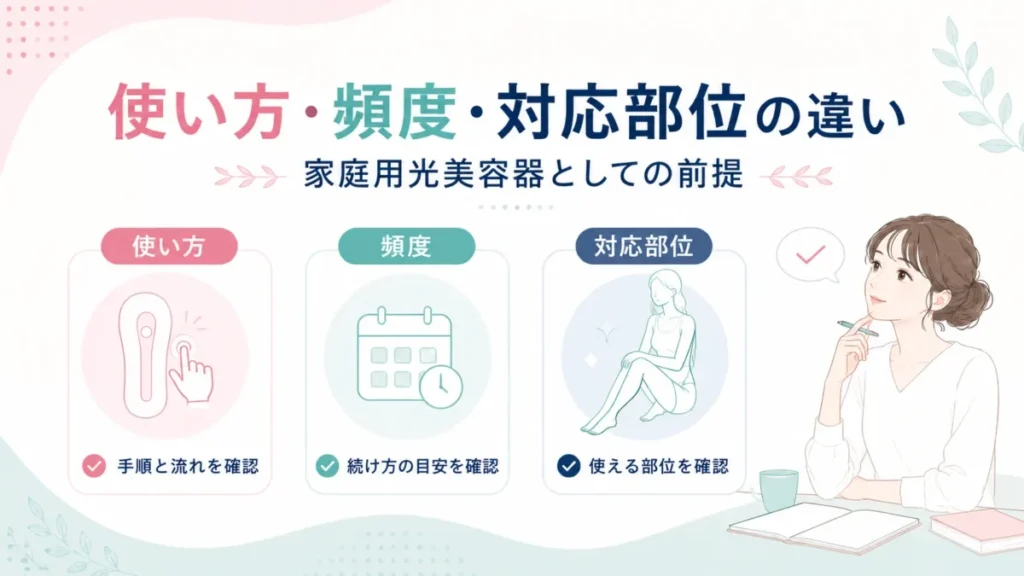 使い方・頻度・対応部位の違い

家庭用光美容器としての前提

使い方

手順と流れを確認

頻度

続け方の目安を確認

対応部位

使える部位を確認